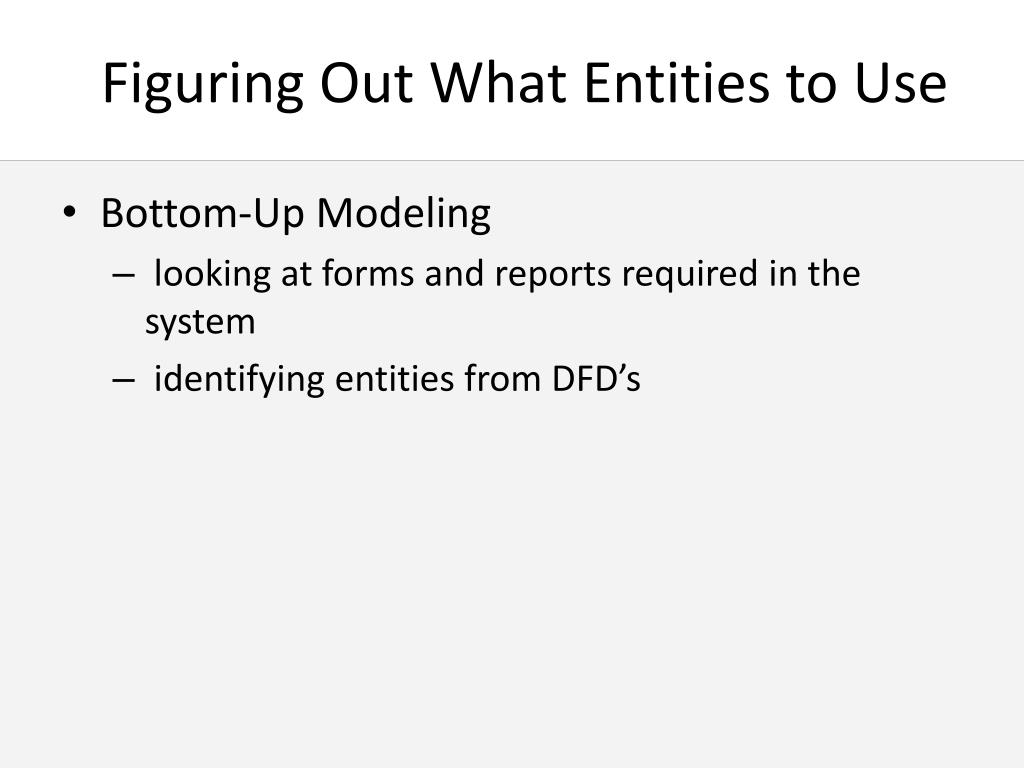 Figuring Out What Entities to Use

• Bottom-Up Modeling
  – looking at forms and reports required in the system
  – identifying entities from DFD’s